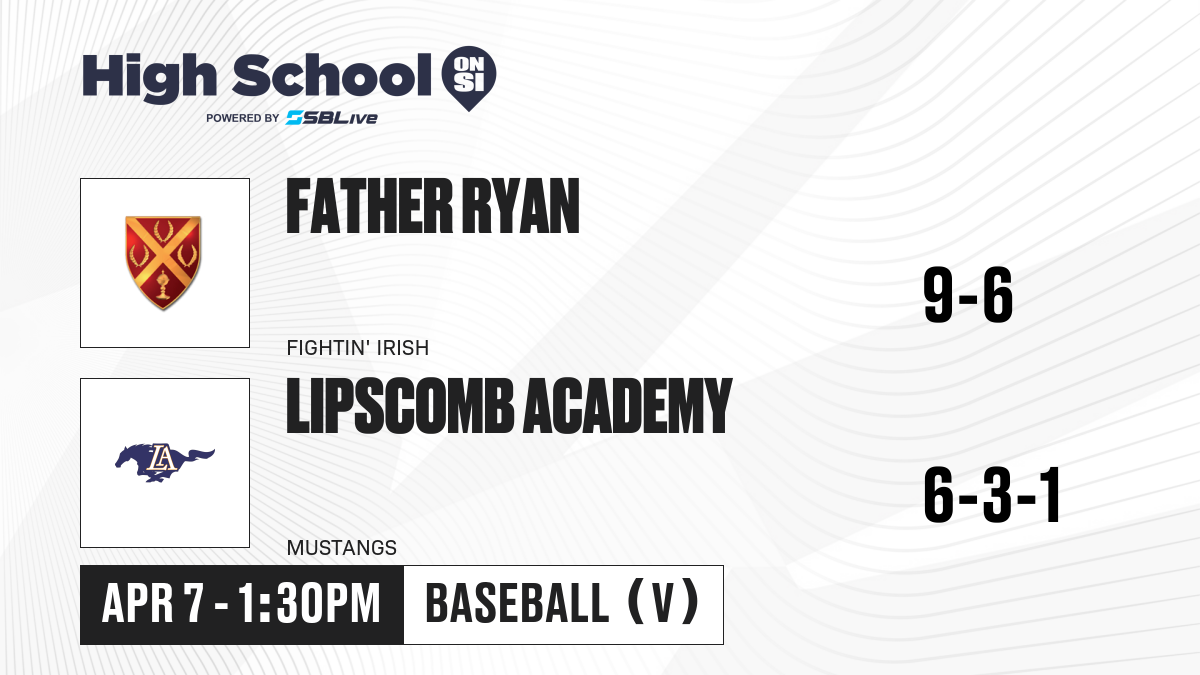 High School ON SI
POWERED BY SBLive

FATHER RYAN
FIGHTIN' IRISH
9-6

LA
LIPSCOMB ACADEMY
MUSTANGS
6-3-1

APR 7 - 1:30PM
BASEBALL (V)